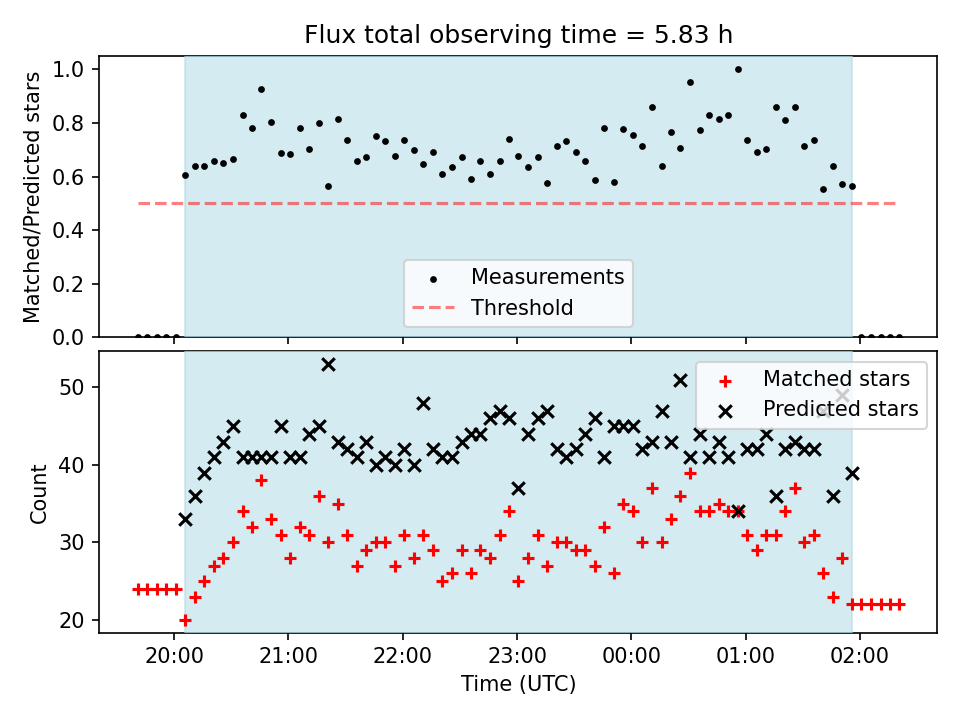 Flux total observing time = 5.83 h

Matched/Predicted stars

1.0
0.8
0.6
0.4
0.2
0.0

Measurements
Threshold

Count

50
40
30
20

Matched stars
Predicted stars

20:00
21:00
22:00
23:00
00:00
01:00
02:00

Time (UTC)